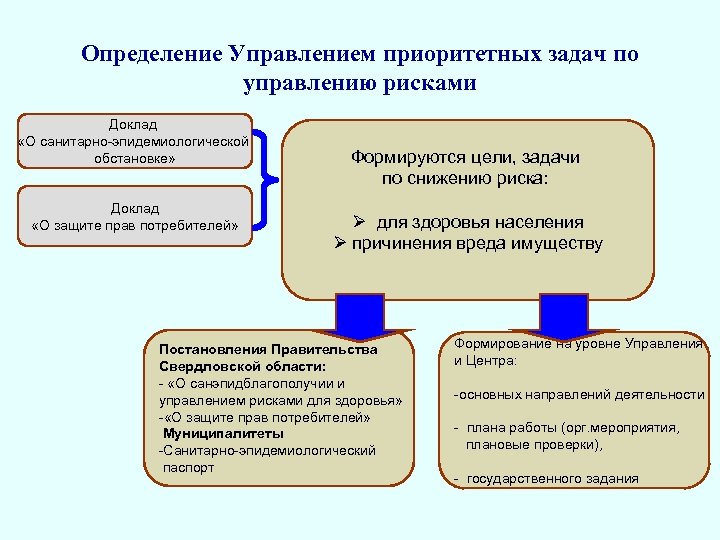 Определение Управлением приоритетных задач по управлению рисками

Доклад «О санитарно-эпидемиологической обстановке»

Доклад «О защите прав потребителей»

Формируются цели, задачи по снижению риска:

➢ для здоровья населения
➢ причинения вреда имуществу

Постановления Правительства Свердловской области:
- «О санэпидблагополучии и управлением рисками для здоровья»
-«О защите прав потребителей»
Муниципалитеты
-Санитарно-эпидемиологический паспорт

Формирование на уровне Управления и Центра:

-основных направлений деятельности

- плана работы (орг.мероприятия, плановые проверки),

- государственного задания